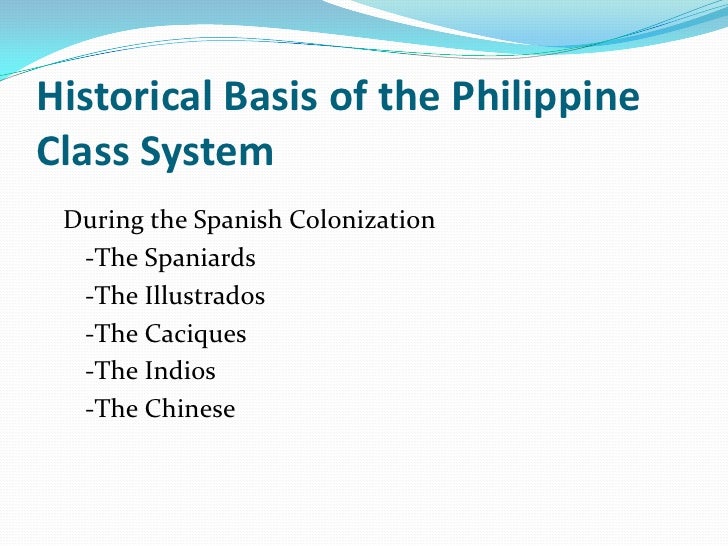 Historical Basis of the Philippine Class System

During the Spanish Colonization
-The Spaniards
-The Illustrados
-The Caciques
-The Indios
-The Chinese